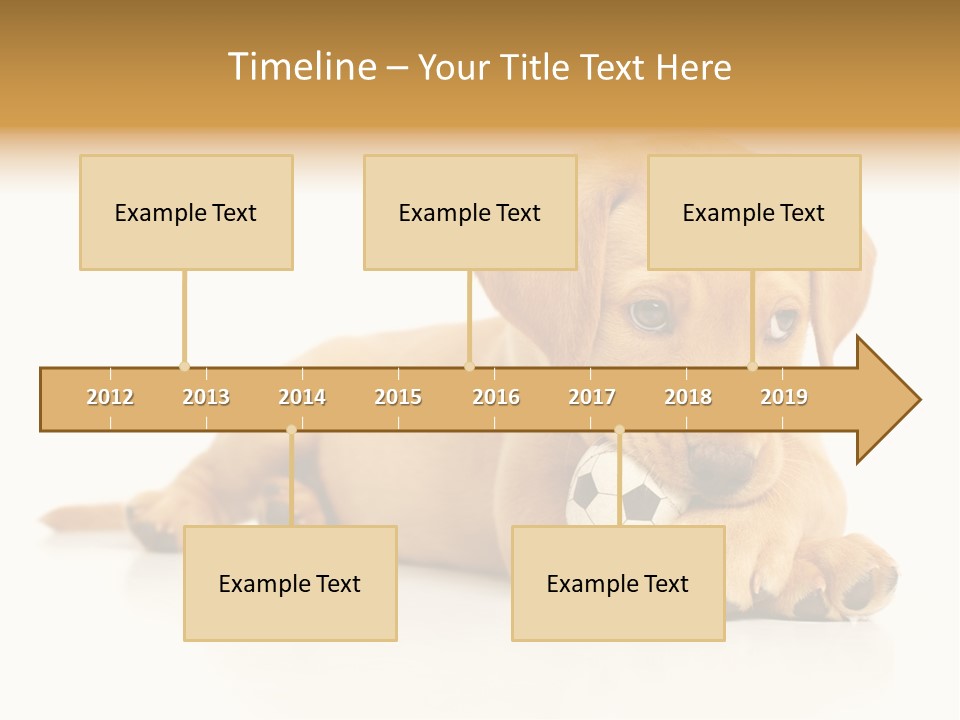 Timeline – Your Title Text Here

Example Text

Example Text

Example Text

2012 2013 2014 2015 2016 2017 2018 2019

Example Text

Example Text